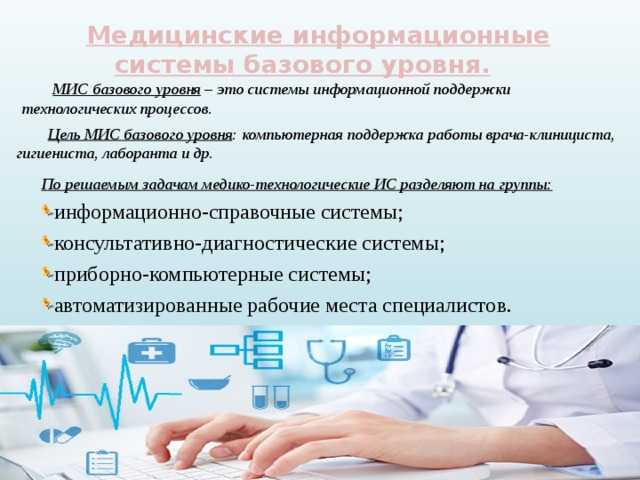 Медицинские информационные системы базового уровня.

МИС базового уровня – это системы информационной поддержки технологических процессов.

Цель МИС базового уровня: компьютерная поддержка работы врача-клинициста, гигиениста, лаборанта и др.

По решаемым задачам медико-технологические ИС разделяют на группы:

-информационно-справочные системы;

-консультативно-диагностические системы;

-приборно-компьютерные системы;

-автоматизированные рабочие места специалистов.